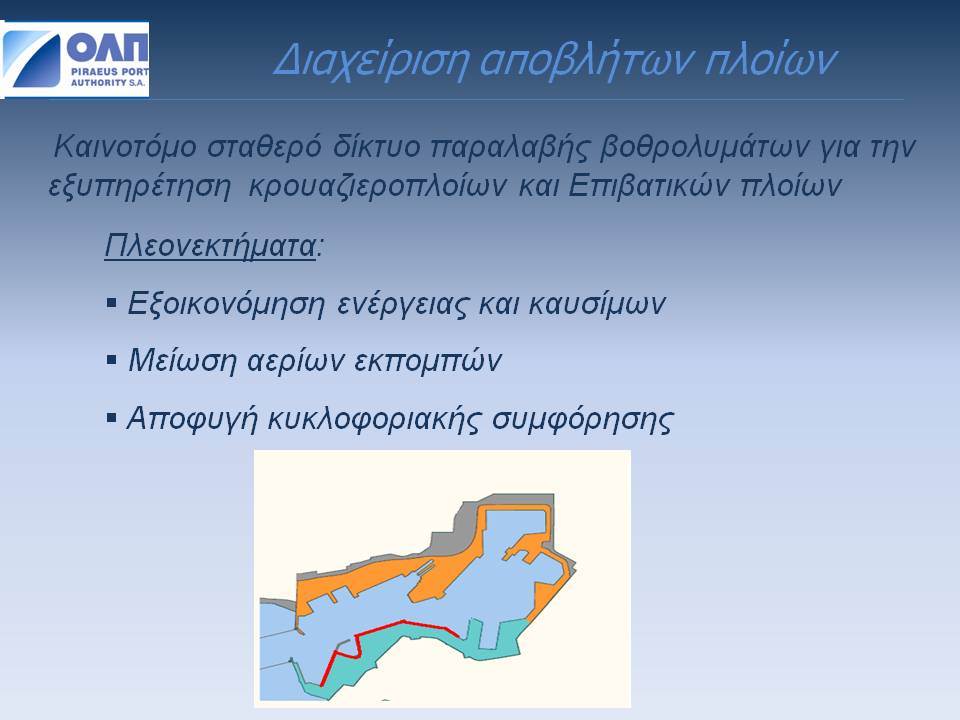 ΟΛΠ
PIRAEUS PORT AUTHORITY S.A.

Διαχείριση αποβλήτων πλοίων

Καινοτόμο σταθερό δίκτυο παραλαβής βοθρολυμάτων για την εξυπηρέτηση κρουαζιεροπλοίων και Επιβατικών πλοίων

Πλεονεκτήματα:

▪ Εξοικονόμηση ενέργειας και καυσίμων

▪ Μείωση αερίων εκπομπών

▪ Αποφυγή κυκλοφοριακής συμφόρησης